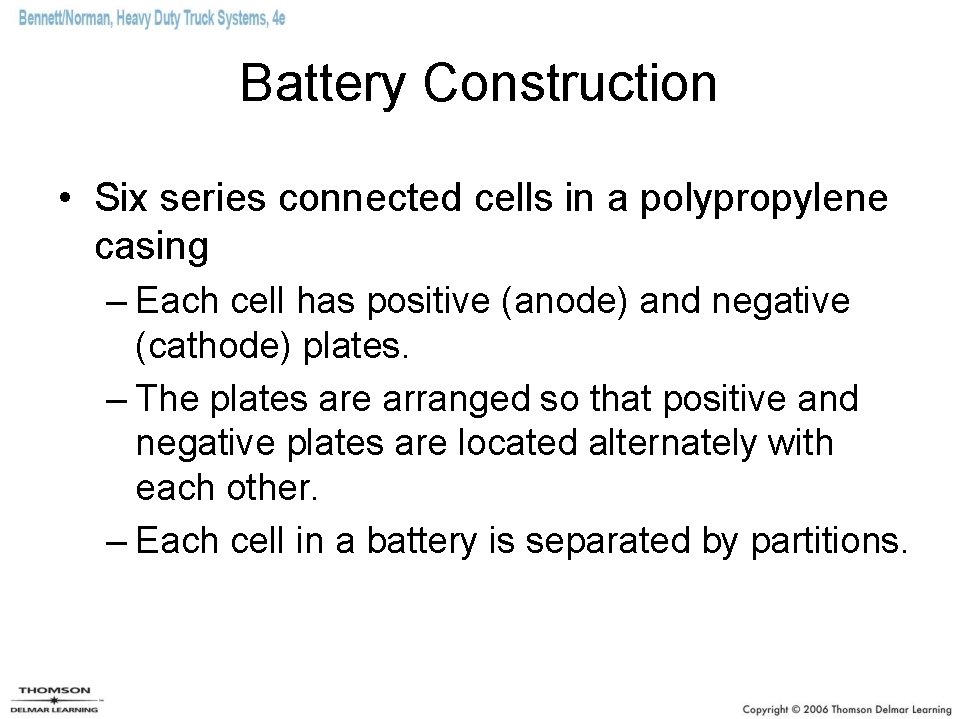 Bennett/Norman, Heavy Duty Truck Systems, 4e

Battery Construction

• Six series connected cells in a polypropylene casing
– Each cell has positive (anode) and negative (cathode) plates.
– The plates are arranged so that positive and negative plates are located alternately with each other.
– Each cell in a battery is separated by partitions.

THOMSON
DELMAR LEARNING

Copyright © 2006 Thomson Delmar Learning